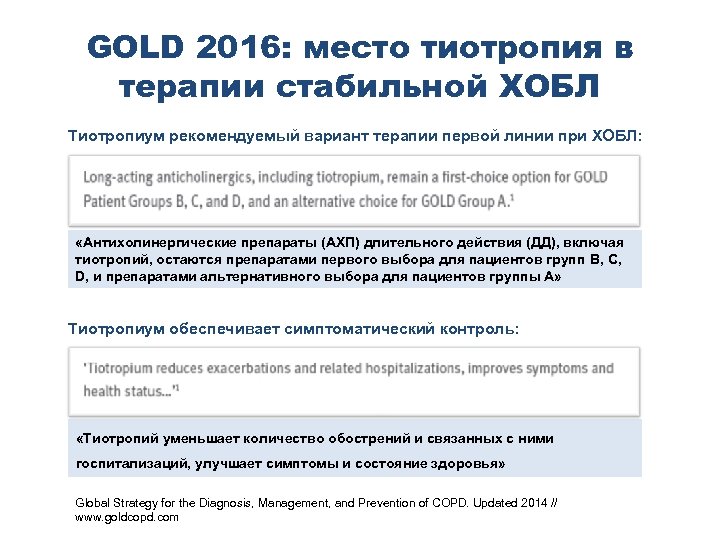 GOLD 2016: место тиотропия в терапии стабильной ХОБЛ

Тиотропиум рекомендуемый вариант терапии первой линии при ХОБЛ:

Long-acting anticholinergics, including tiotropium, remain a first-choice option for GOLD Patient Groups B, C, and D, and an alternative choice for GOLD Group A.$^1$

«Антихолинергические препараты (АХП) длительного действия (ДД), включая тиотропий, остаются препаратами первого выбора для пациентов групп B, C, D, и препаратами альтернативного выбора для пациентов группы А»

Тиотропиум обеспечивает симптоматический контроль:

'Tiotropium reduces exacerbations and related hospitalizations, improves symptoms and health status...'$^1$

«Тиотропий уменьшает количество обострений и связанных с ними госпитализаций, улучшает симптомы и состояние здоровья»

Global Strategy for the Diagnosis, Management, and Prevention of COPD. Updated 2014 // www.goldcopd.com